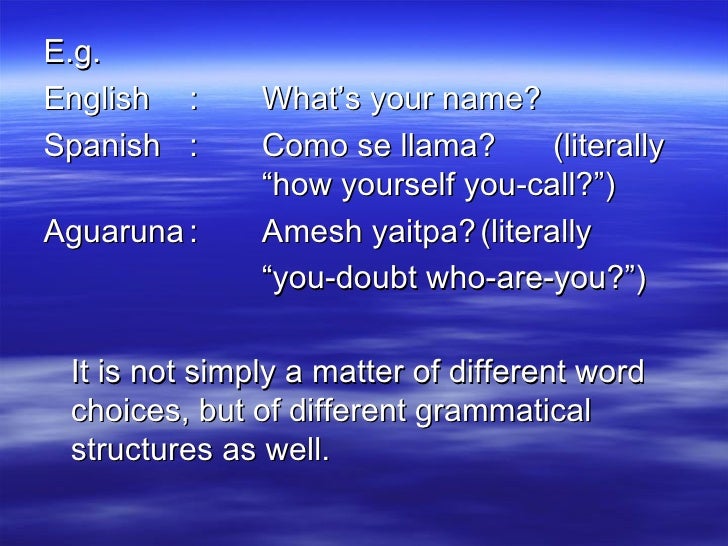 E.g.

English : What’s your name?

Spanish : Como se llama? (literally “how yourself you-call?”)

Aguaruna : Amesh yaitpa? (literally “you-doubt who-are-you?”)

It is not simply a matter of different word choices, but of different grammatical structures as well.